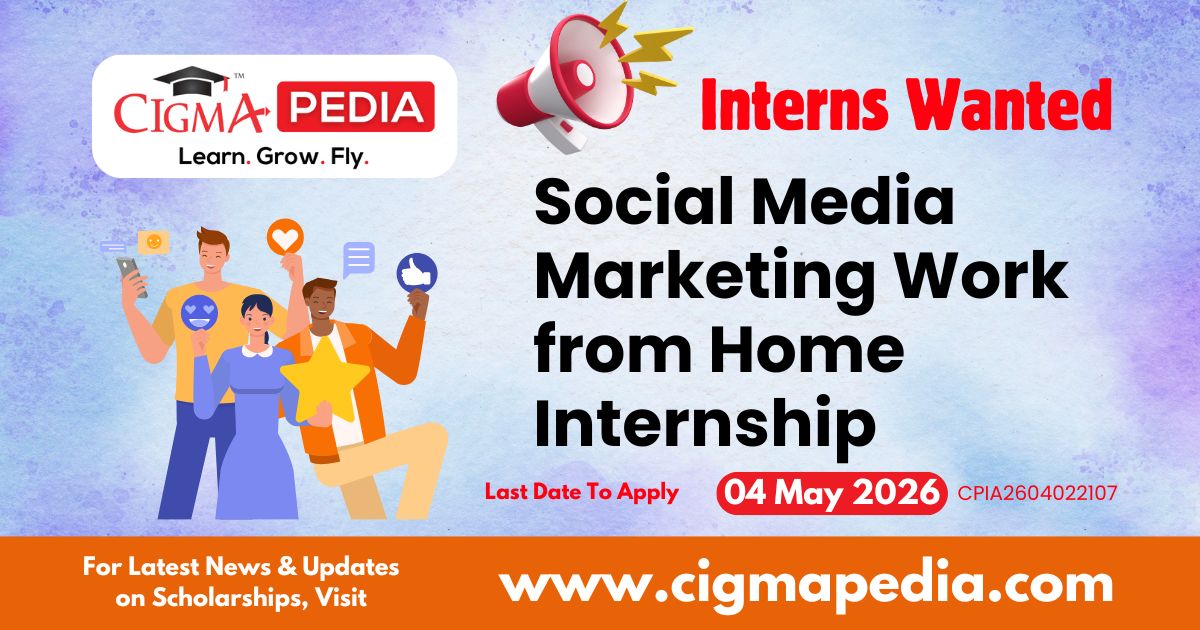 CIGMA PEDIA™
Learn. Grow. Fly.

Interns Wanted

Social Media Marketing Work from Home Internship

Last Date To Apply 04 May 2026 CPIA2604022107

For Latest News & Updates on Scholarships, Visit

www.cigmapedia.com